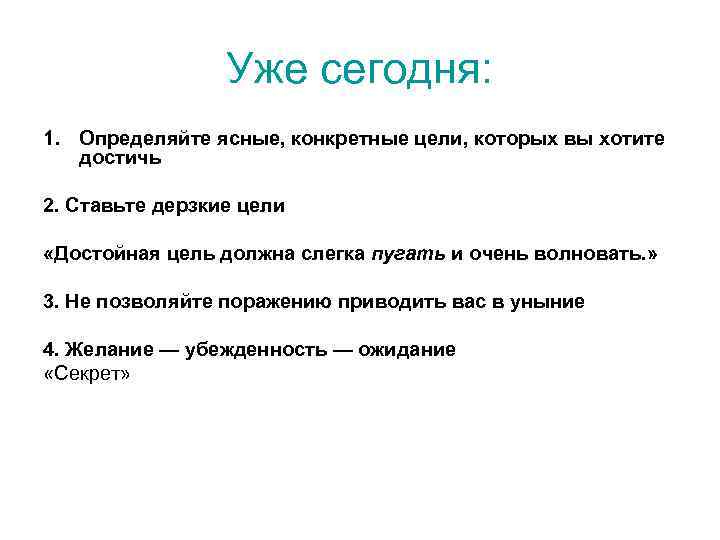 Уже сегодня:

1. Определяйте ясные, конкретные цели, которых вы хотите достичь

2. Ставьте дерзкие цели

«Достойная цель должна слегка пугать и очень волновать.»

3. Не позволяйте поражению приводить вас в уныние

4. Желание — убежденность — ожидание
«Секрет»